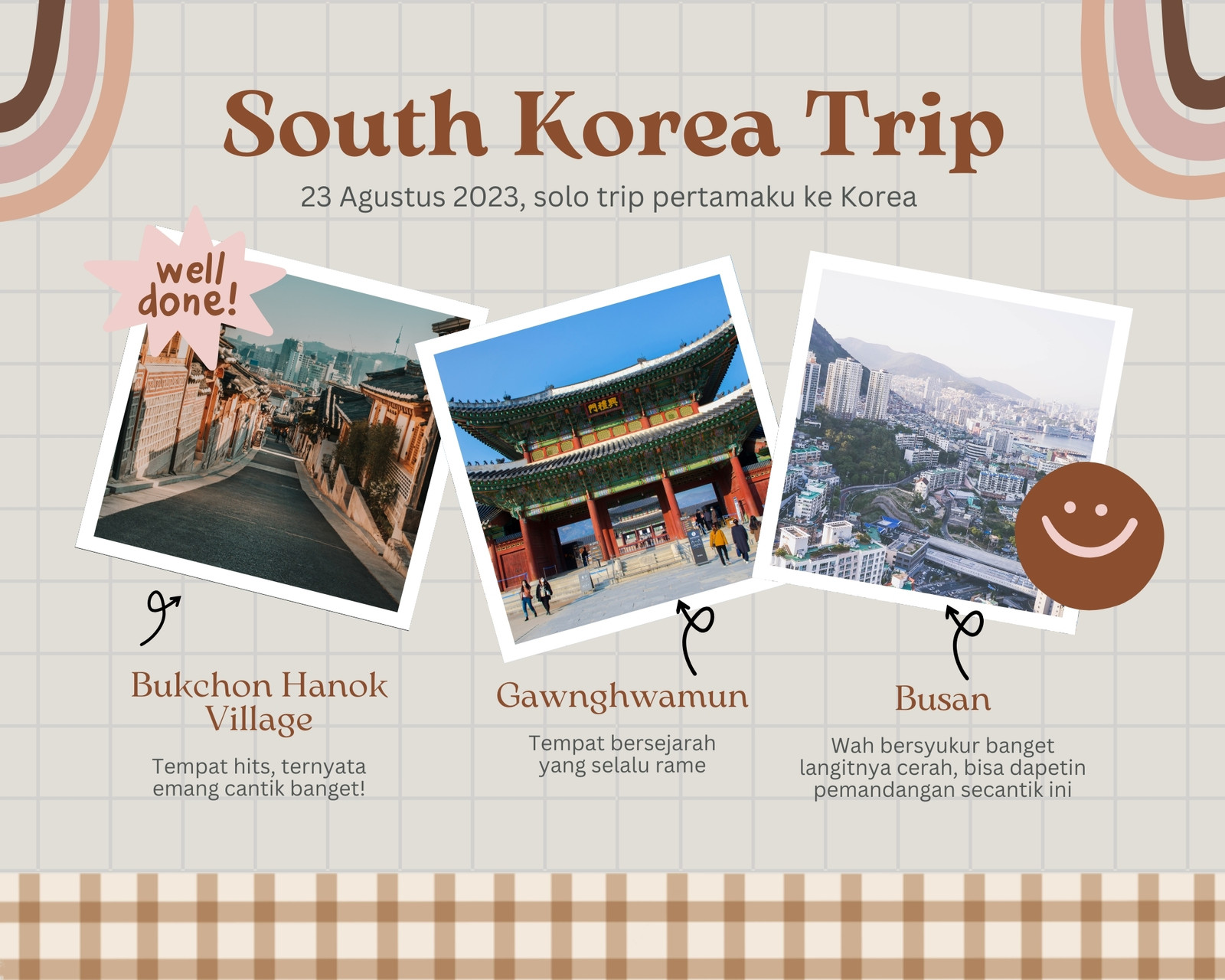 South Korea Trip

23 Agustus 2023, solo trip pertamaku ke Korea

well done!

興禮門

Bukchon Hanok Village

Tempat hits, ternyata emang cantik banget!

Gawnghwamun

Tempat bersejarah yang selalu rame

Busan

Wah bersyukur banget langitnya cerah, bisa dapetin pemandangan secantik ini